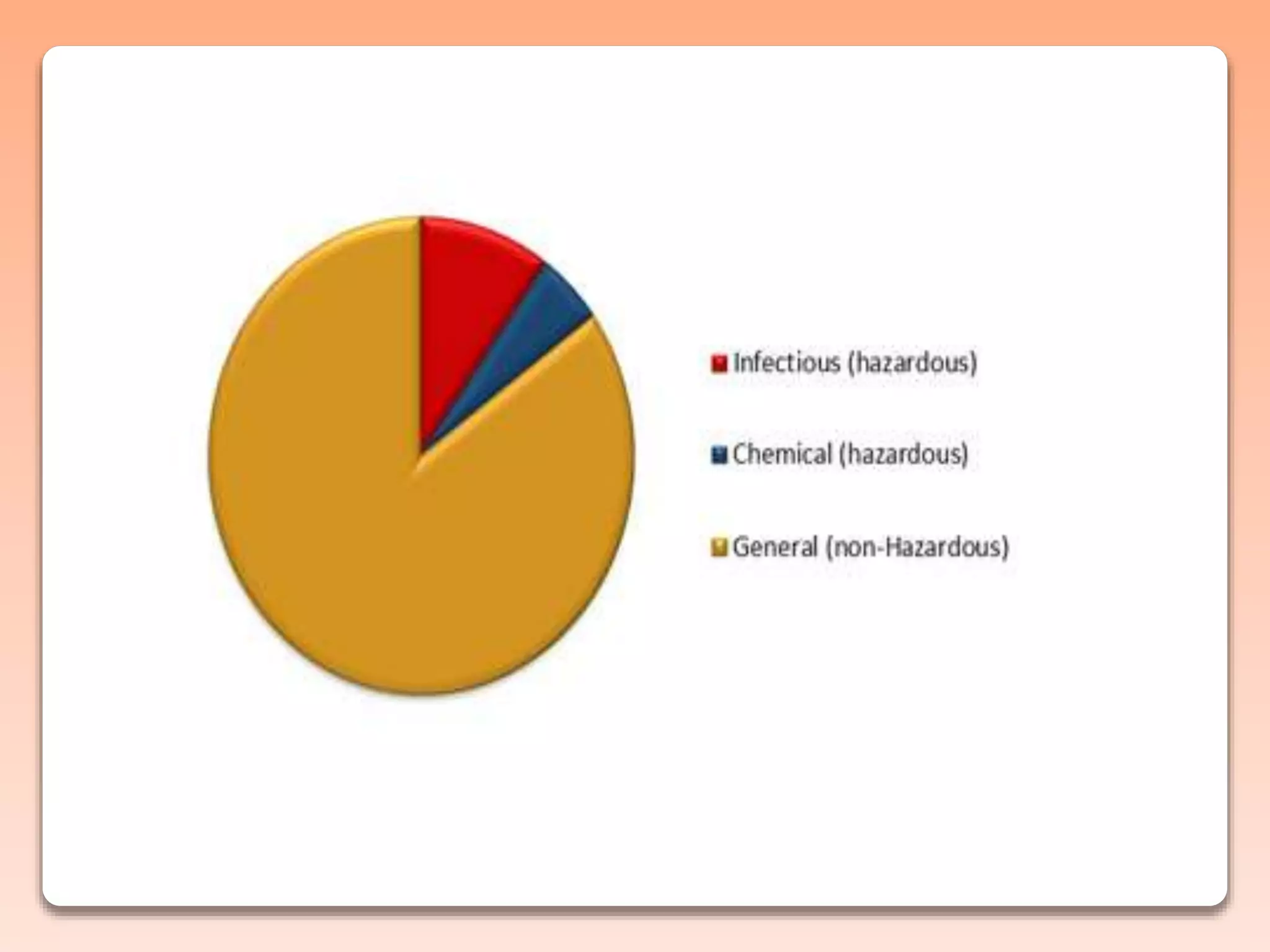 Infectious (hazardous)

Chemical (hazardous)

General (non-Hazardous)